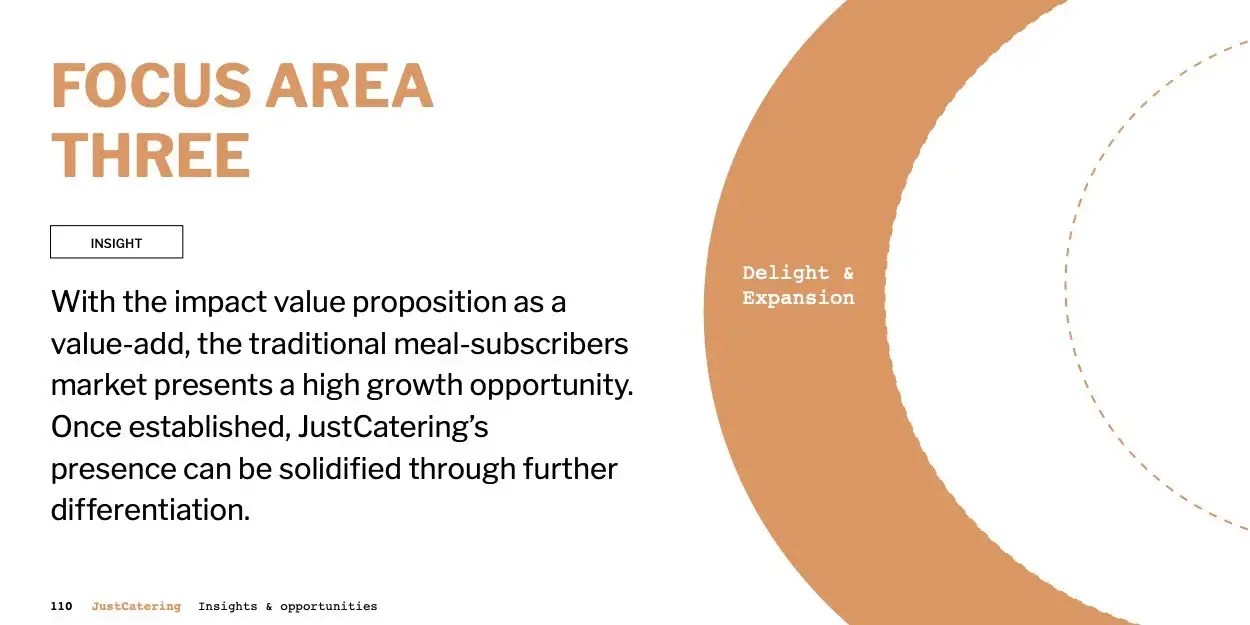 FOCUS AREA THREE

INSIGHT

With the impact value proposition as a value-add, the traditional meal-subscribers market presents a high growth opportunity. Once established, JustCatering's presence can be solidified through further differentiation.

Delight & Expansion

110 JustCatering Insights & opportunities